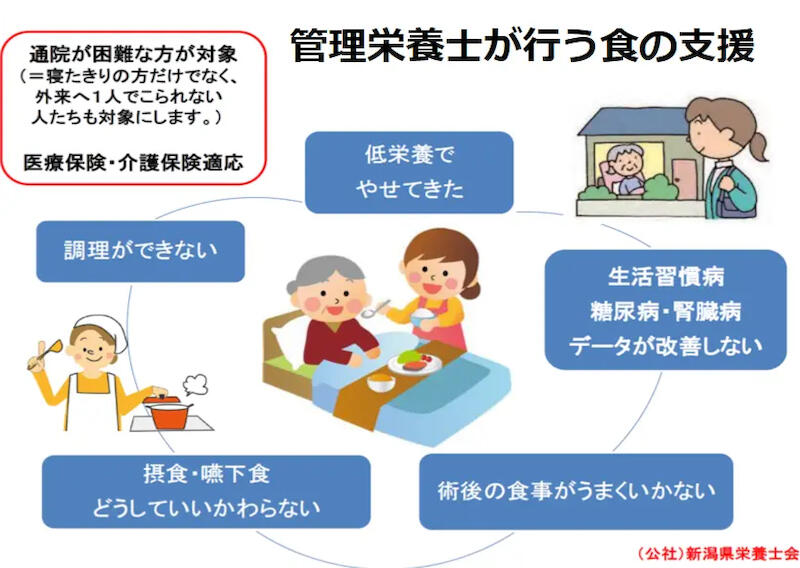 通院が困難な方が対象
（＝寝たきりの方だけでなく、外来へ１人でこられない人たちも対象にします。）

医療保険・介護保険適応

管理栄養士が行う食の支援

低栄養で
やせてきた

調理ができない

生活習慣病
糖尿病・腎臓病
データが改善しない

摂食・嚥下食
どうしていいかわらない

術後の食事がうまくいかない

（公社）新潟県栄養士会